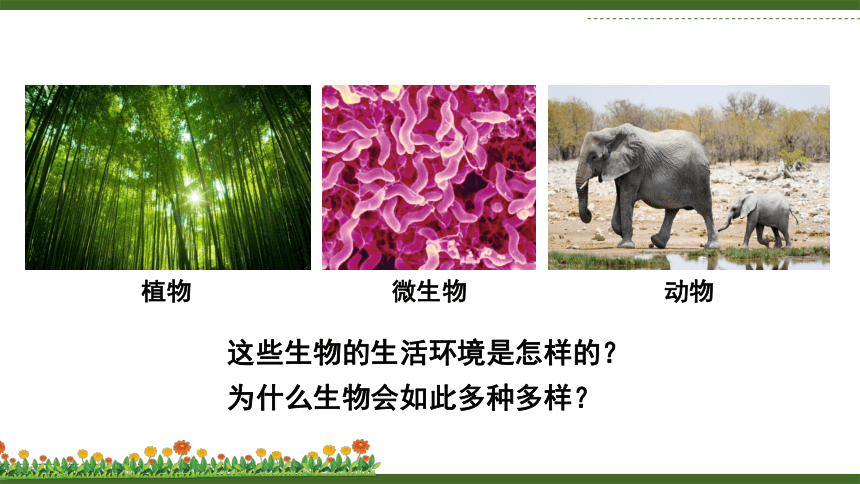 植物

微生物

动物

这些生物的生活环境是怎样的？
为什么生物会如此多种多样？